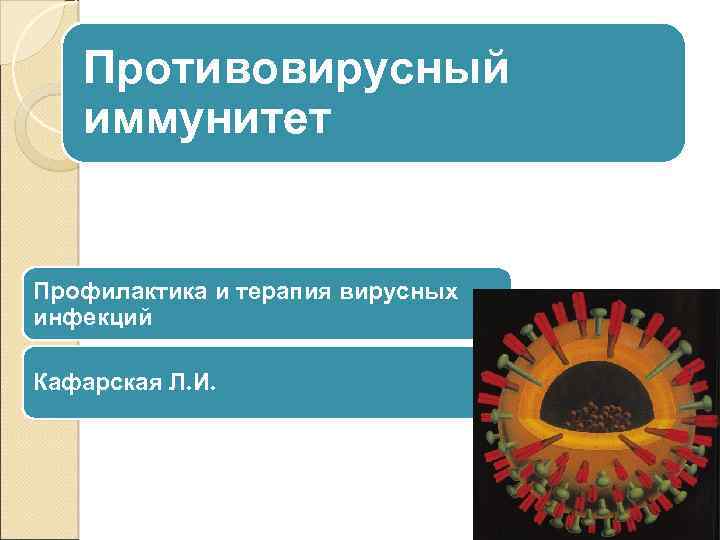 Противовирусный иммунитет

Профилактика и терапия вирусных инфекций

Кафарская Л.И.